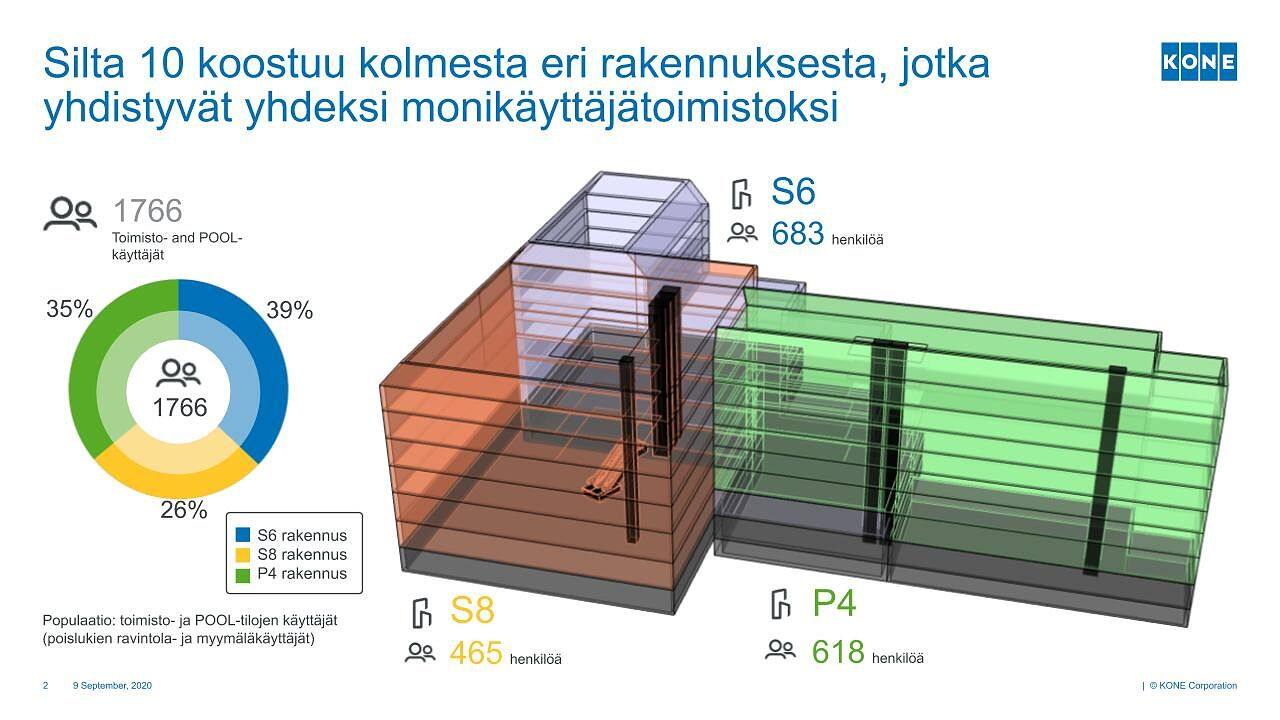 Silta 10 koostuu kolmesta eri rakennuksesta, jotka yhdistyvät yhdeksi monikäyttäjätoimistoksi

KONE

1766
Toimisto- and POOL-käyttäjät

35%

39%

1766

26%

S6 rakennus
S8 rakennus
P4 rakennus

Populaatio: toimisto- ja POOL-tilojen käyttäjät (poislukien ravintola- ja myymäläkäyttäjät)

S6
683 henkilöä

S8
465 henkilöä

P4
618 henkilöä

2 9 September, 2020

| © KONE Corporation